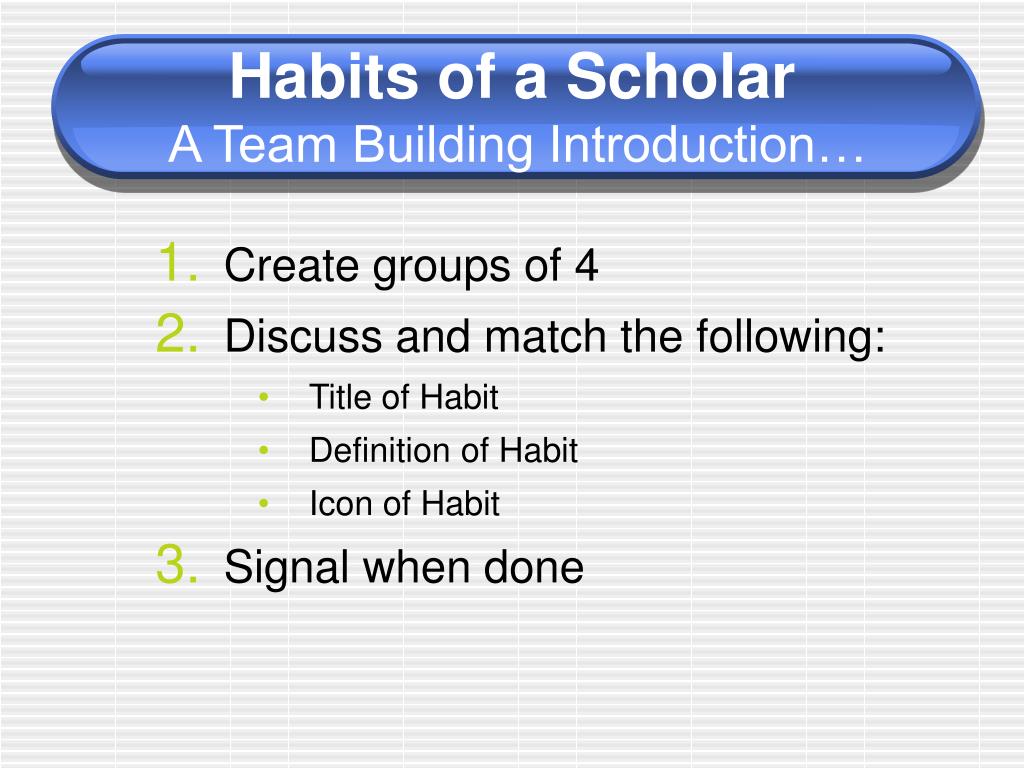 Habits of a Scholar
A Team Building Introduction…

1. Create groups of 4
2. Discuss and match the following:
   • Title of Habit
   • Definition of Habit
   • Icon of Habit
3. Signal when done